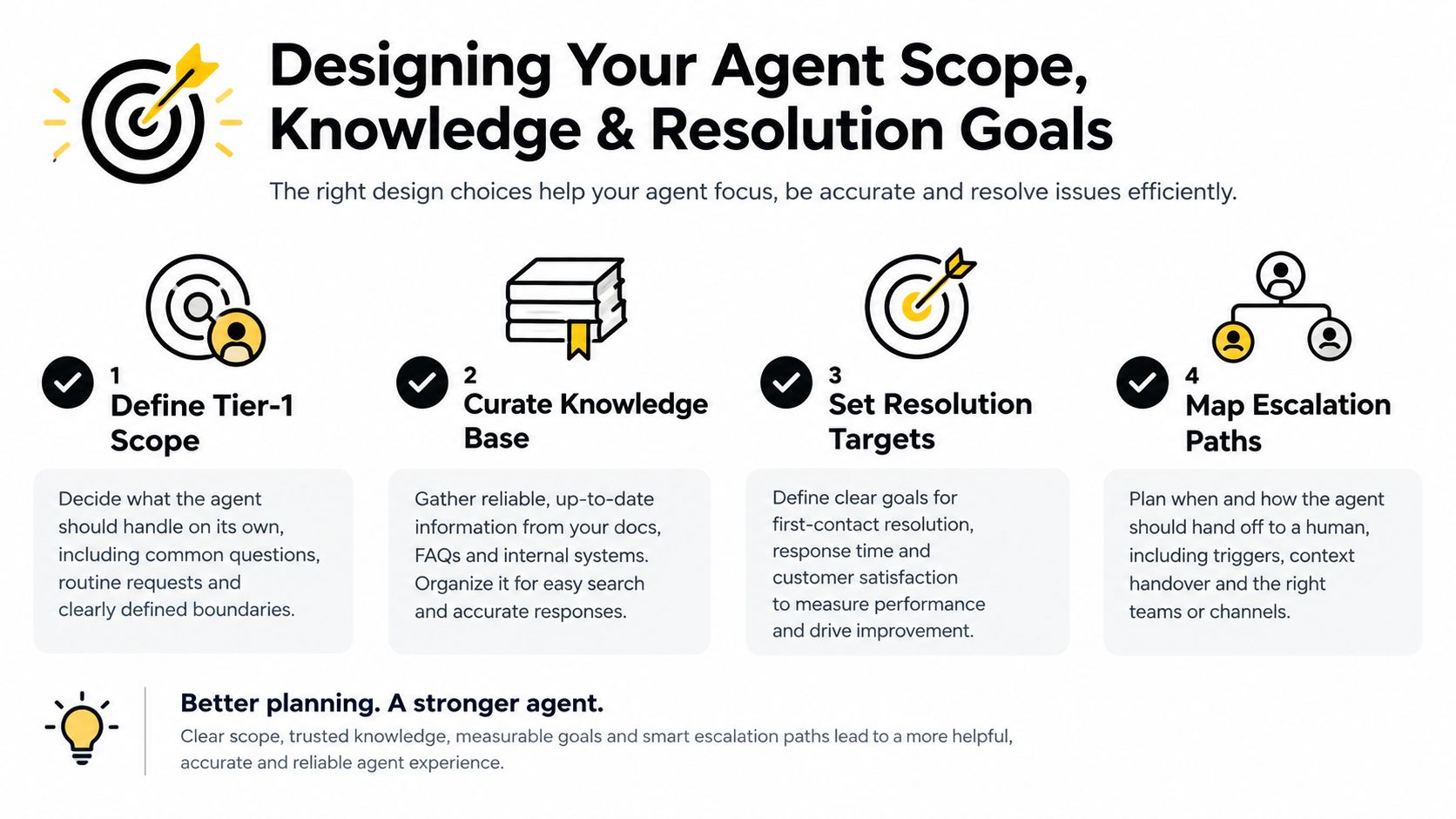 Designing Your Agent Scope, Knowledge & Resolution Goals

The right design choices help your agent focus, be accurate and resolve issues efficiently.

1
Define Tier-1 Scope

Decide what the agent should handle on its own, including common questions, routine requests and clearly defined boundaries.

2
Curate Knowledge Base

Gather reliable, up-to-date information from your docs, FAQs and internal systems. Organize it for easy search and accurate responses.

3
Set Resolution Targets

Define clear goals for first-contact resolution, response time and customer satisfaction to measure performance and drive improvement.

4
Map Escalation Paths

Plan when and how the agent should hand off to a human, including triggers, context handover and the right teams or channels.

Better planning. A stronger agent.
Clear scope, trusted knowledge, measurable goals and smart escalation paths lead to a more helpful, accurate and reliable agent experience.